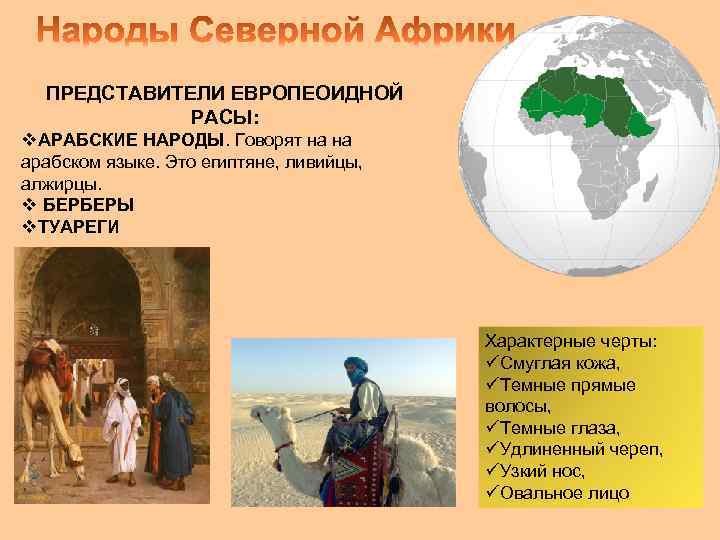 Народы Северной Африки

ПРЕДСТАВИТЕЛИ ЕВРОПЕОИДНОЙ РАСЫ:

❖АРАБСКИЕ НАРОДЫ. Говорят на на арабском языке. Это египтяне, ливийцы, алжирцы.

❖ БЕРБЕРЫ

❖ТУАРЕГИ

Характерные черты:
✓Смуглая кожа,
✓Темные прямые волосы,
✓Темные глаза,
✓Удлиненный череп,
✓Узкий нос,
✓Овальное лицо